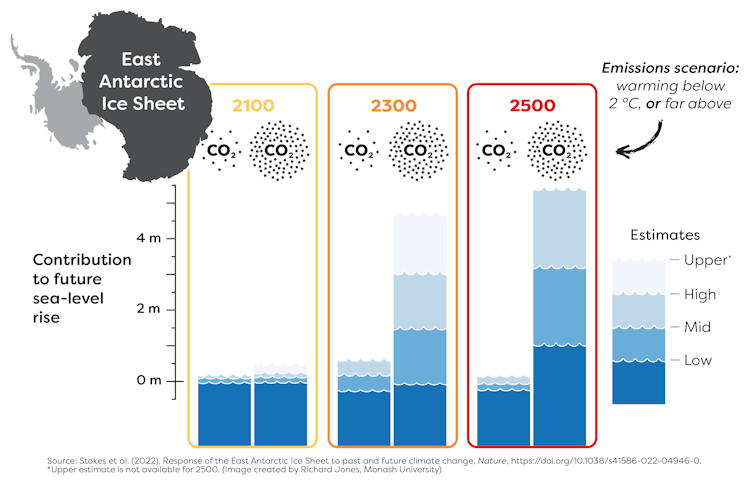 East Antarctic Ice Sheet

Emissions scenario: warming below 2 °C, or far above

2100
$CO_2$ $CO_2$

2300
$CO_2$ $CO_2$

2500
$CO_2$ $CO_2$

Contribution to future sea-level rise

4 m
2 m
0 m

Estimates
Upper*
High
Mid
Low

Source: Stokes et al. (2022), Response of the East Antarctic Ice Sheet to past and future climate change, Nature, https://doi.org/10.1038/s41586-022-04946-0.
*Upper estimate is not available for 2500. (Image created by Richard Jones, Monash University)